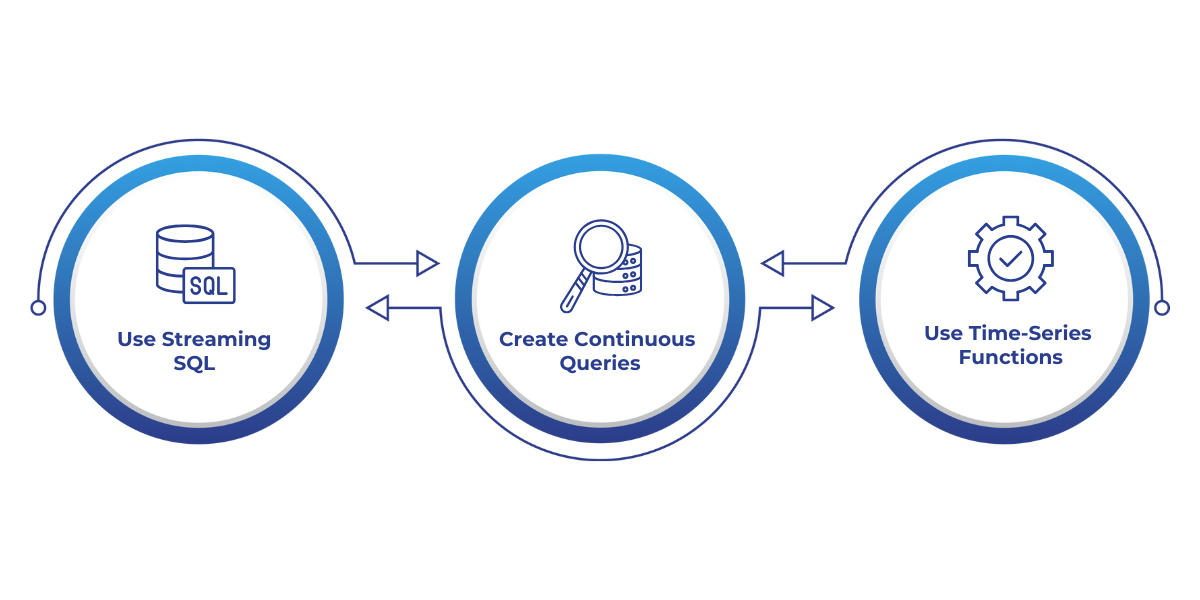 SQL

Use Streaming SQL

Create Continuous Queries

Use Time-Series Functions